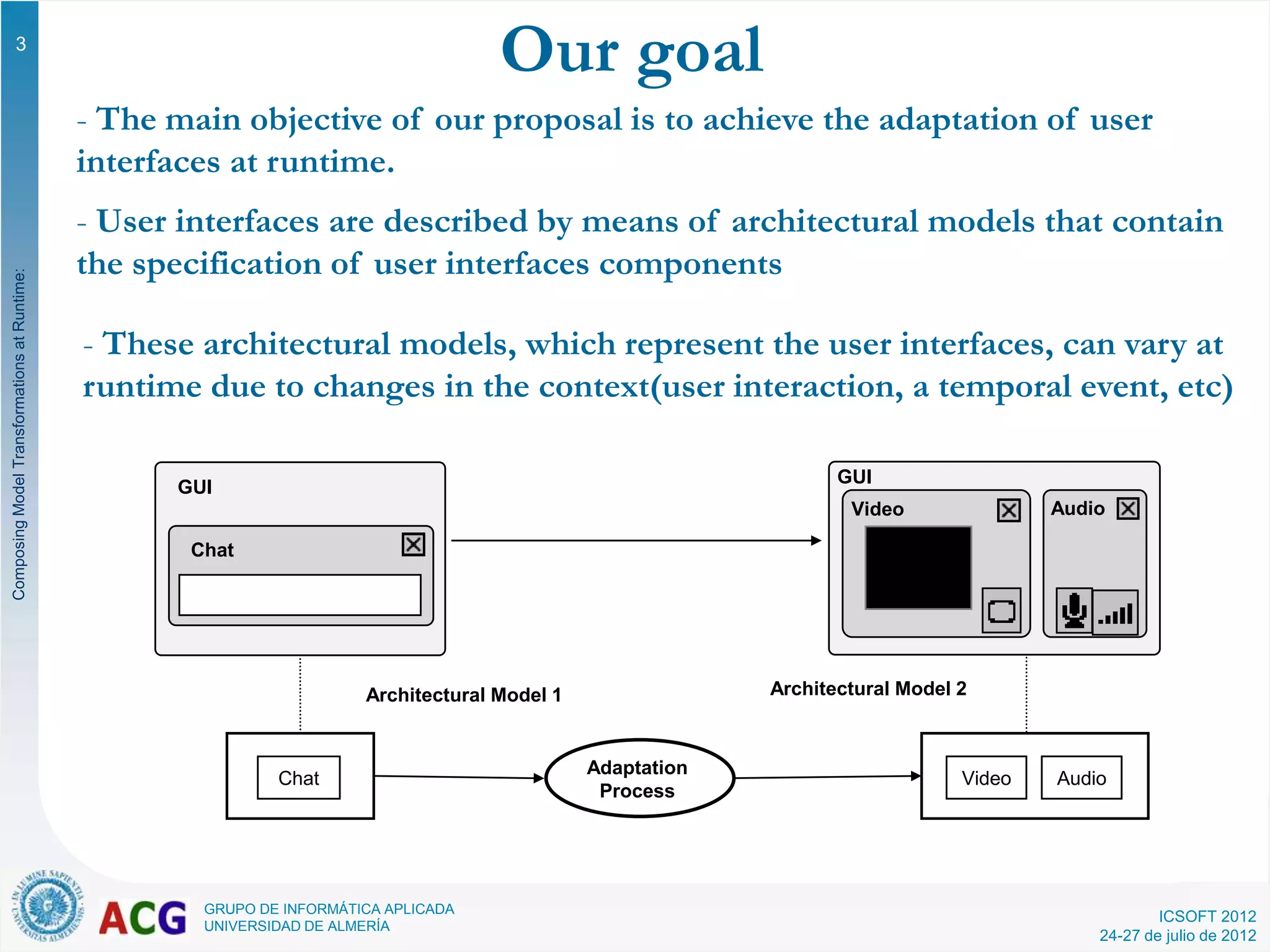 3

Composing Model Transformations at Runtime:

Our goal

- The main objective of our proposal is to achieve the adaptation of user interfaces at runtime.

- User interfaces are described by means of architectural models that contain the specification of user interfaces components

- These architectural models, which represent the user interfaces, can vary at runtime due to changes in the context(user interaction, a temporal event, etc)

GUI

Chat

GUI

Video

Audio

Architectural Model 1

Architectural Model 2

Chat

Adaptation Process

Video

Audio

IN LUMINE SAPIENTIA UNIVERSITAS ALMERIENSIS

ACG

GRUPO DE INFORMÁTICA APLICADA
UNIVERSIDAD DE ALMERÍA

ICSOFT 2012
24-27 de julio de 2012